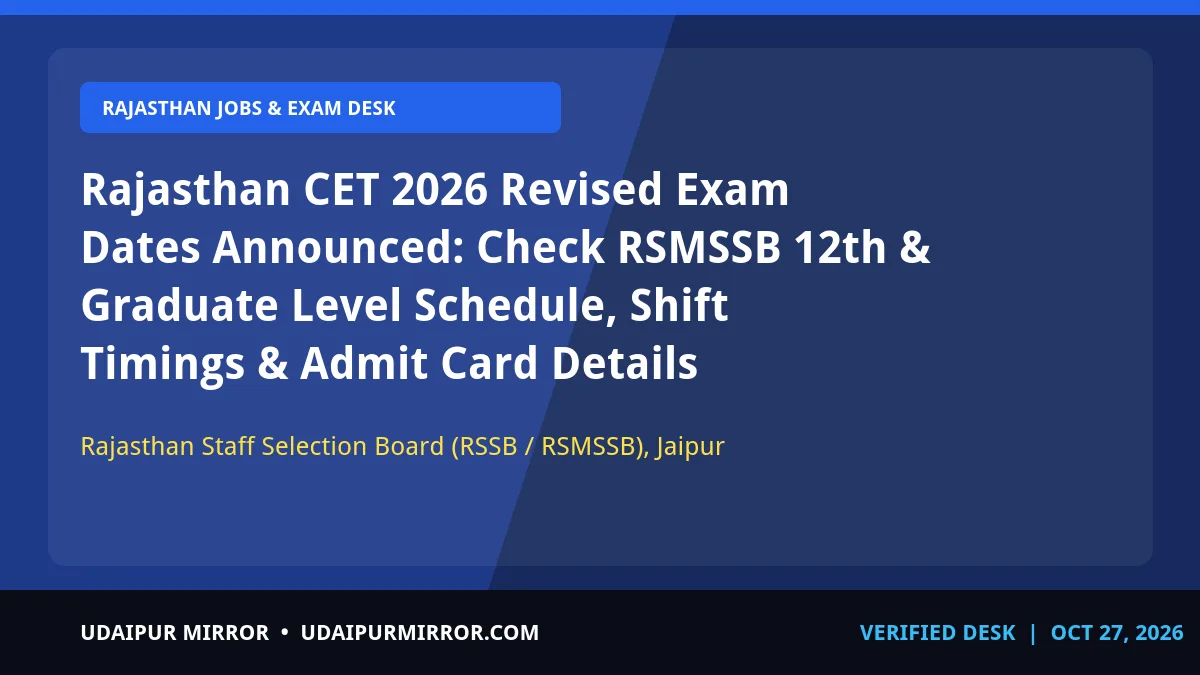 RAJASTHAN JOBS & EXAM DESK

Rajasthan CET 2026 Revised Exam Dates Announced: Check RSMSSB 12th & Graduate Level Schedule, Shift Timings & Admit Card Details

Rajasthan Staff Selection Board (RSSB / RSMSSB), Jaipur

UDAIPUR MIRROR • UDAIPURMIRROR.COM

VERIFIED DESK | OCT 27, 2026